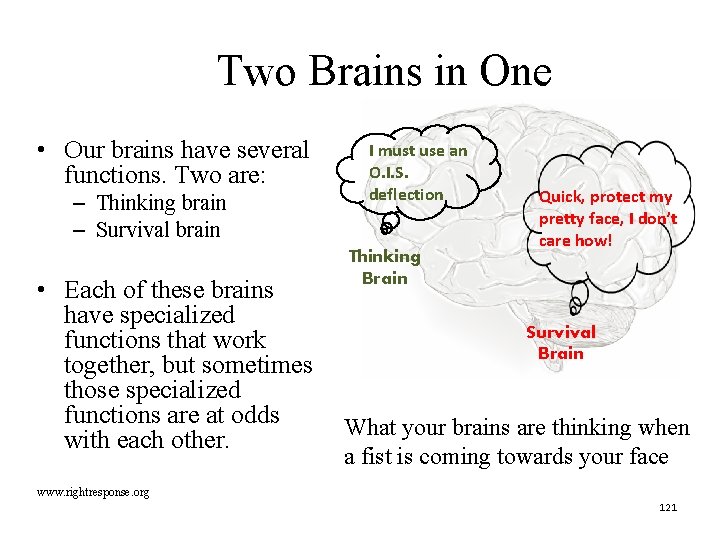 Two Brains in One

• Our brains have several functions. Two are:
– Thinking brain
– Survival brain

• Each of these brains have specialized functions that work together, but sometimes those specialized functions are at odds with each other.

I must use an O.I.S. deflection

Thinking Brain

Quick, protect my pretty face, I don't care how!

Survival Brain

What your brains are thinking when a fist is coming towards your face

www.rightresponse.org

121